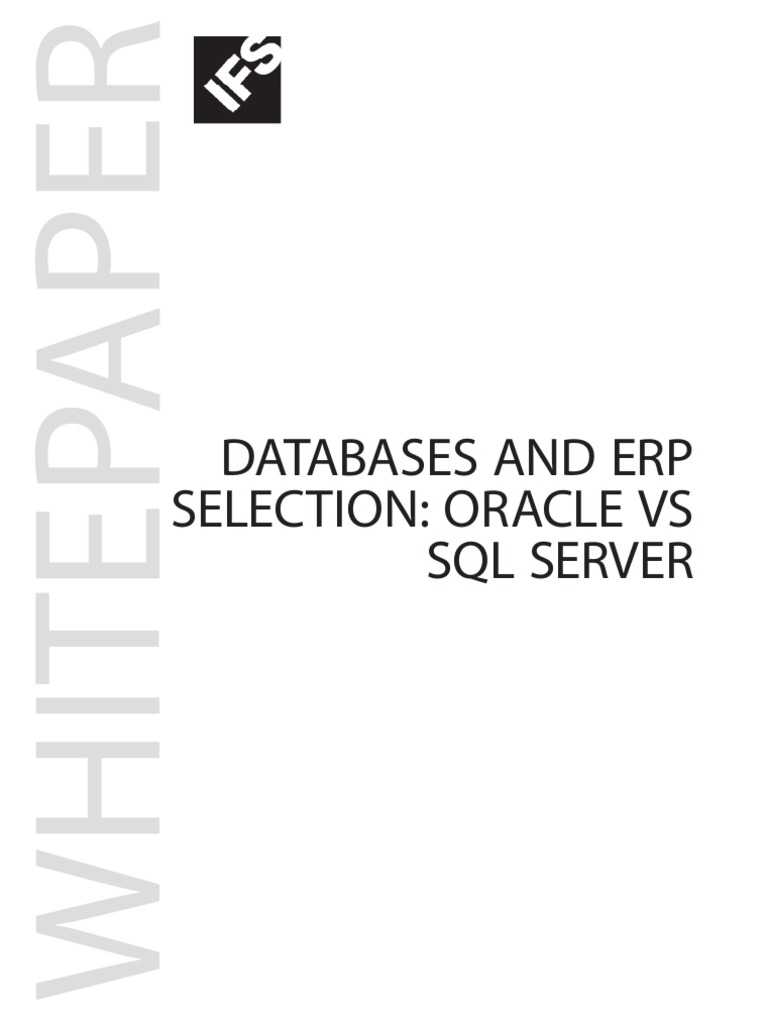 WHITEPAPER

IFS

DATABASES AND ERP SELECTION: ORACLE VS SQL SERVER